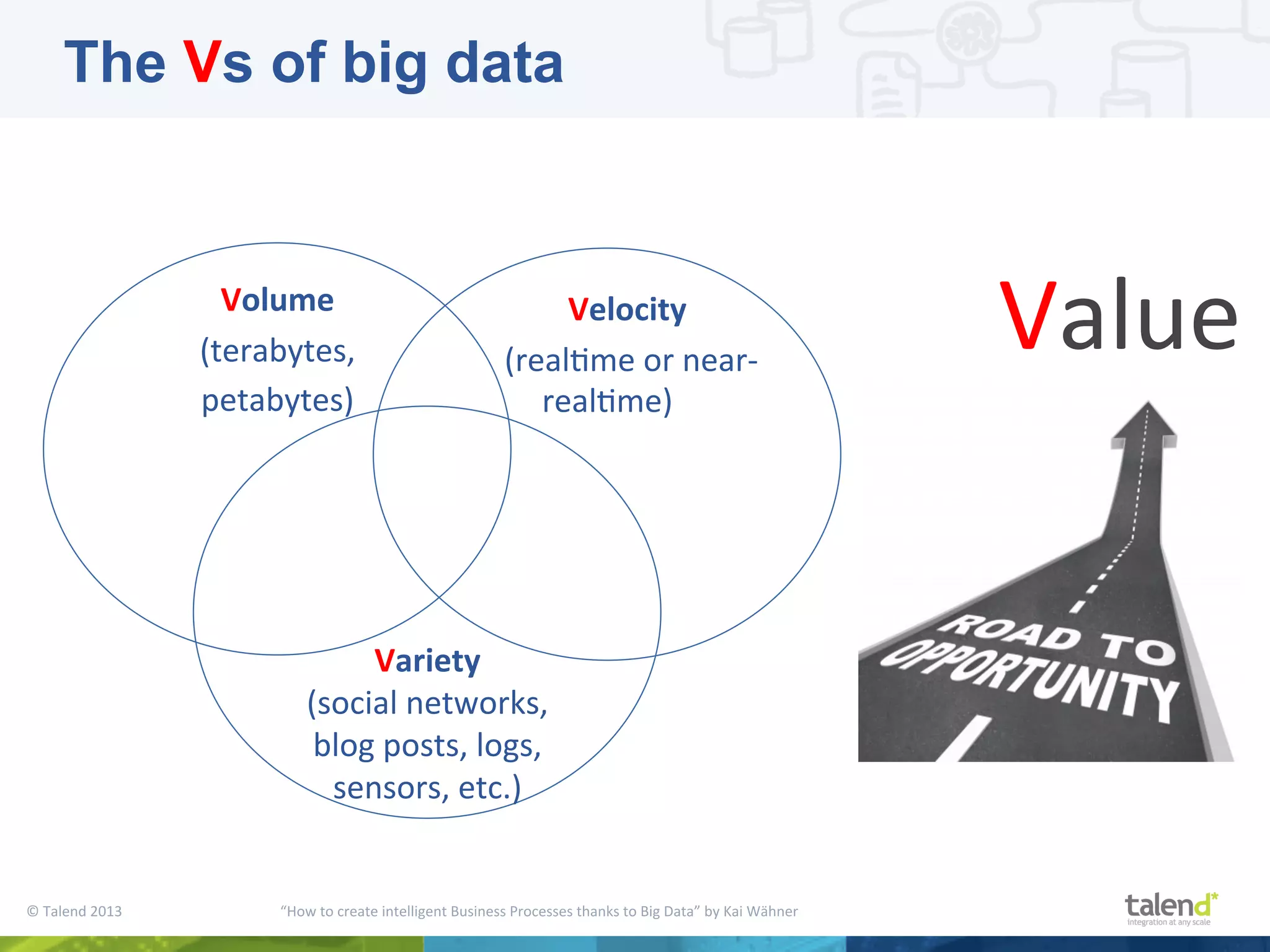 The Vs of big data

Volume
(terabytes, petabytes)

Velocity
(realtime or near-realtime)

Variety
(social networks, blog posts, logs, sensors, etc.)

Value

ROAD TO OPPORTUNITY

© Talend 2013

"How to create intelligent Business Processes thanks to Big Data" by Kai Wähner

talend*
integration at any scale